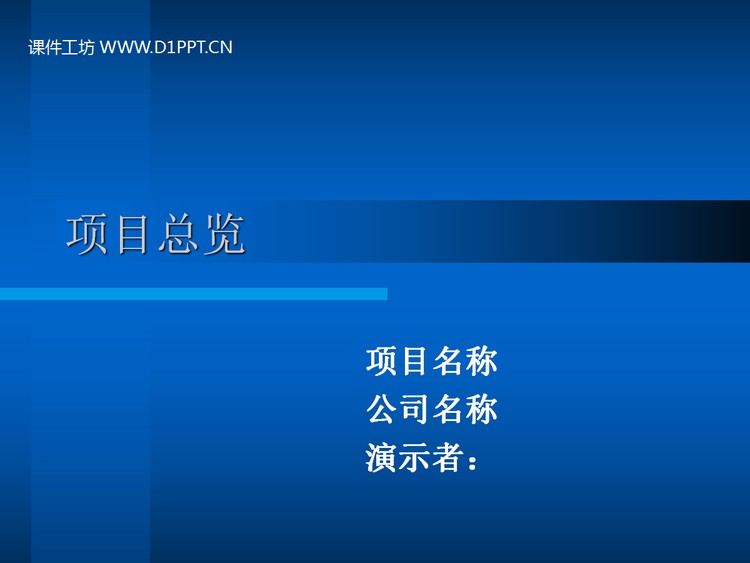 课件工坊 WWW.D1PPT.CN

项目总览

项目名称
公司名称
演示者：